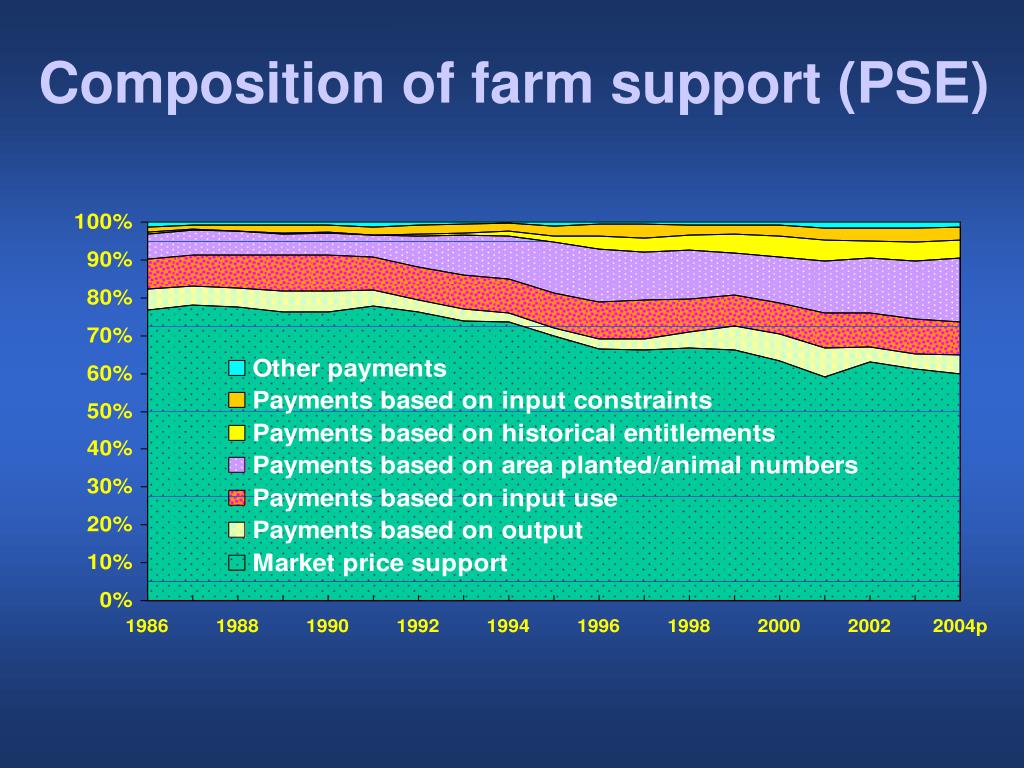 Composition of farm support (PSE)

100%
90%
80%
70%
60%
50%
40%
30%
20%
10%
0%

Other payments
Payments based on input constraints
Payments based on historical entitlements
Payments based on area planted/animal numbers
Payments based on input use
Payments based on output
Market price support

1986 1988 1990 1992 1994 1996 1998 2000 2002 2004p